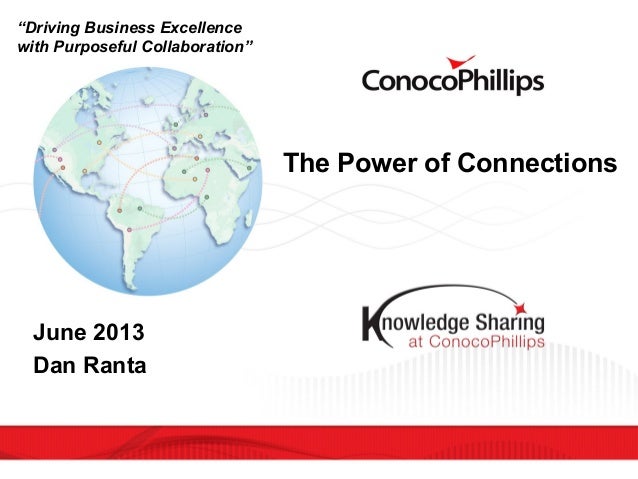 “Driving Business Excellence with Purposeful Collaboration”

ConocoPhillips

The Power of Connections

Knowledge Sharing at ConocoPhillips

June 2013
Dan Ranta